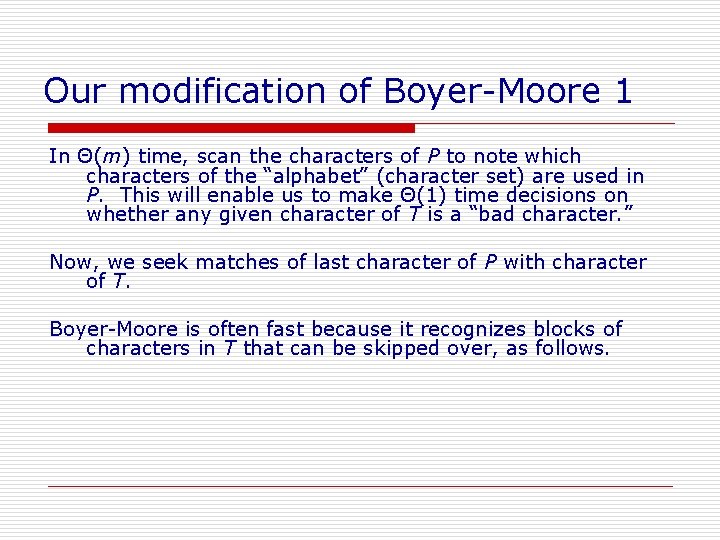 Our modification of Boyer-Moore 1

In $\Theta(m)$ time, scan the characters of $P$ to note which characters of the “alphabet” (character set) are used in $P$. This will enable us to make $\Theta(1)$ time decisions on whether any given character of $T$ is a “bad character.”

Now, we seek matches of last character of $P$ with character of $T$.

Boyer-Moore is often fast because it recognizes blocks of characters in $T$ that can be skipped over, as follows.